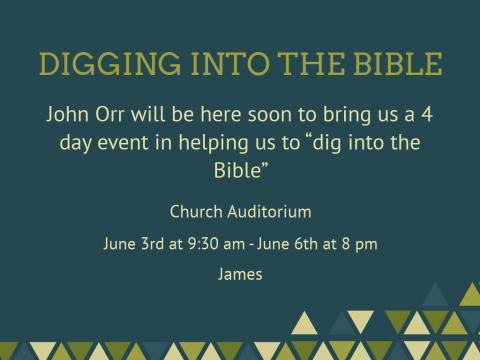 DIGGING INTO THE BIBLE

John Orr will be here soon to bring us a 4 day event in helping us to “dig into the Bible”

Church Auditorium

June 3rd at 9:30 am - June 6th at 8 pm

James